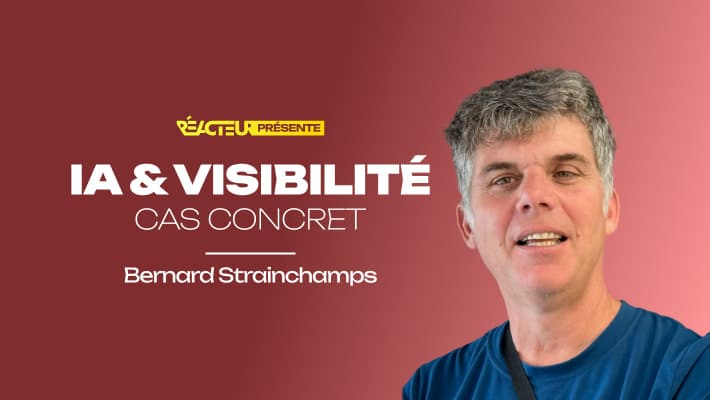 RÉACTEUR PRÉSENTE

IA & VISIBILITÉ
CAS CONCRET

Bernard Strainchamps